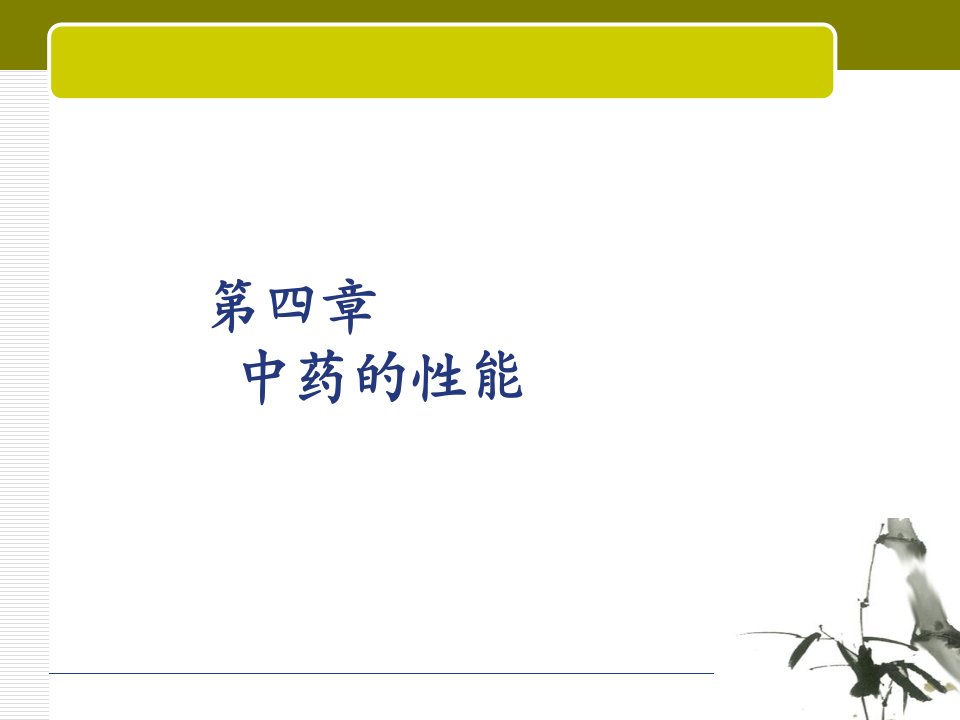 第四章
中药的性能